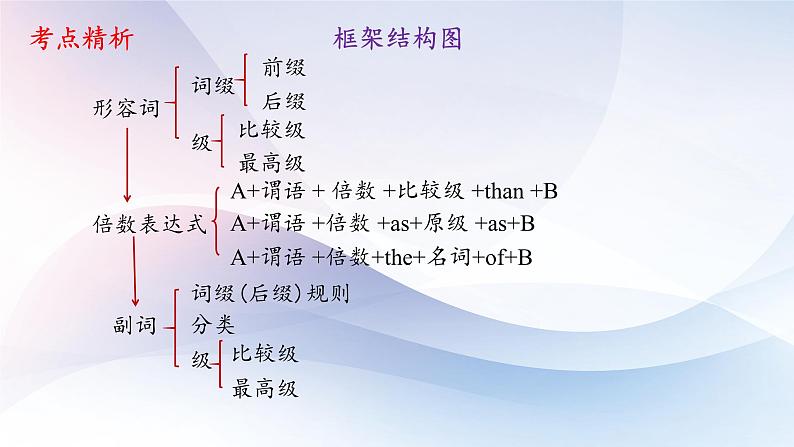 考点精析

框架结构图

形容词

词缀

前缀

后缀

级

比较级

最高级

倍数表达式

A+谓语 + 倍数 +比较级 +than +B

A+谓语 +倍数 +as+原级 +as+B

A+谓语 +倍数+the+名词+of+B

副词

词缀(后缀)规则

分类

级

比较级

最高级